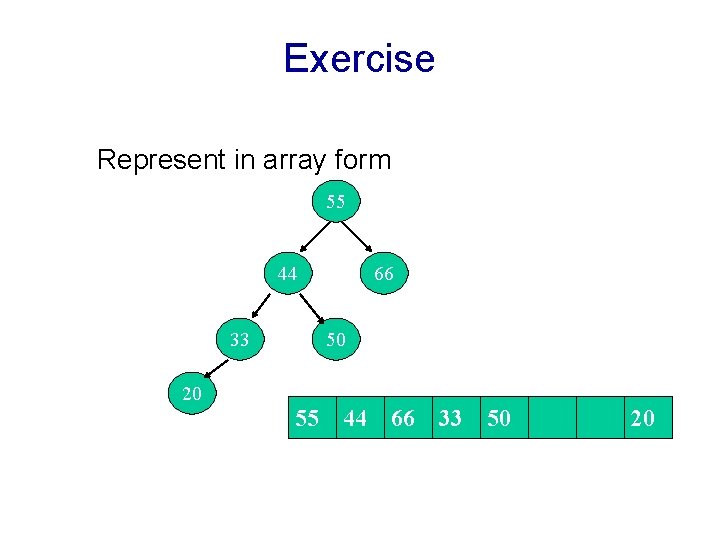 Exercise

Represent in array form

55

44

66

33

50

20

| 55 | 44 | 66 | 33 | 50 |  |  | 20 |
|---|---|---|---|---|---|---|---|